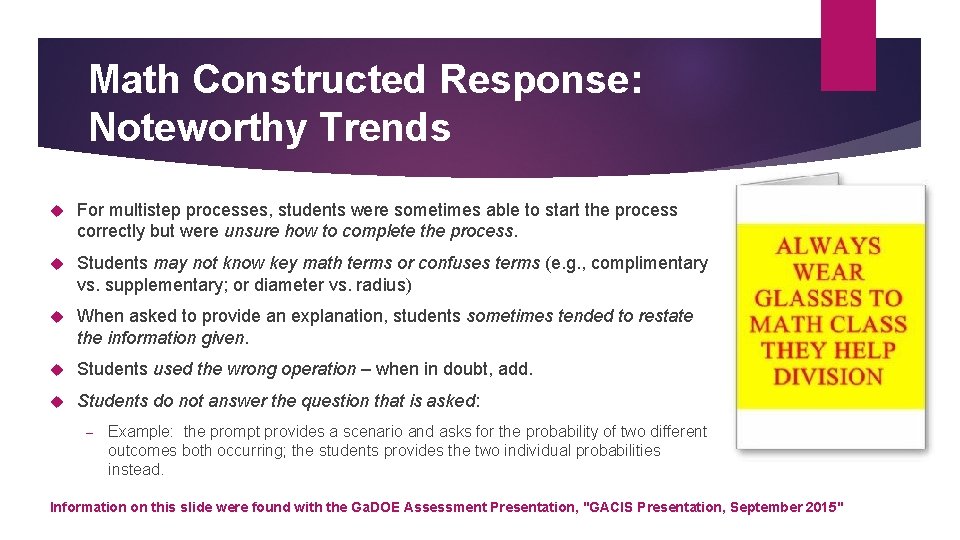 Math Constructed Response: Noteworthy Trends

For multistep processes, students were sometimes able to start the process correctly but were unsure how to complete the process.

Students may not know key math terms or confuses terms (e.g., complimentary vs. supplementary; or diameter vs. radius)

When asked to provide an explanation, students sometimes tended to restate the information given.

Students used the wrong operation – when in doubt, add.

Students do not answer the question that is asked:

– Example: the prompt provides a scenario and asks for the probability of two different outcomes both occurring; the students provides the two individual probabilities instead.

ALWAYS WEAR GLASSES TO MATH CLASS THEY HELP DIVISION

Information on this slide were found with the GaDOE Assessment Presentation, "GACIS Presentation, September 2015"